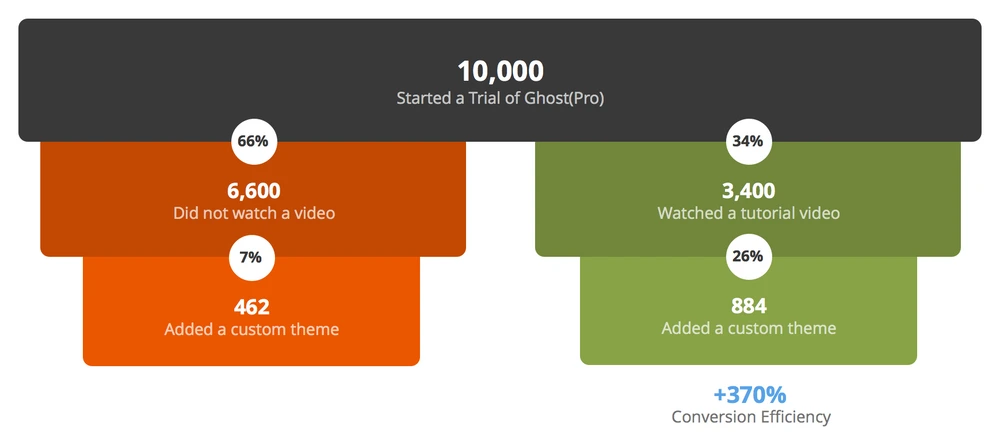 10,000
Started a Trial of Ghost(Pro)

66%

6,600
Did not watch a video

7%

462
Added a custom theme

34%

3,400
Watched a tutorial video

26%

884
Added a custom theme

+370%
Conversion Efficiency